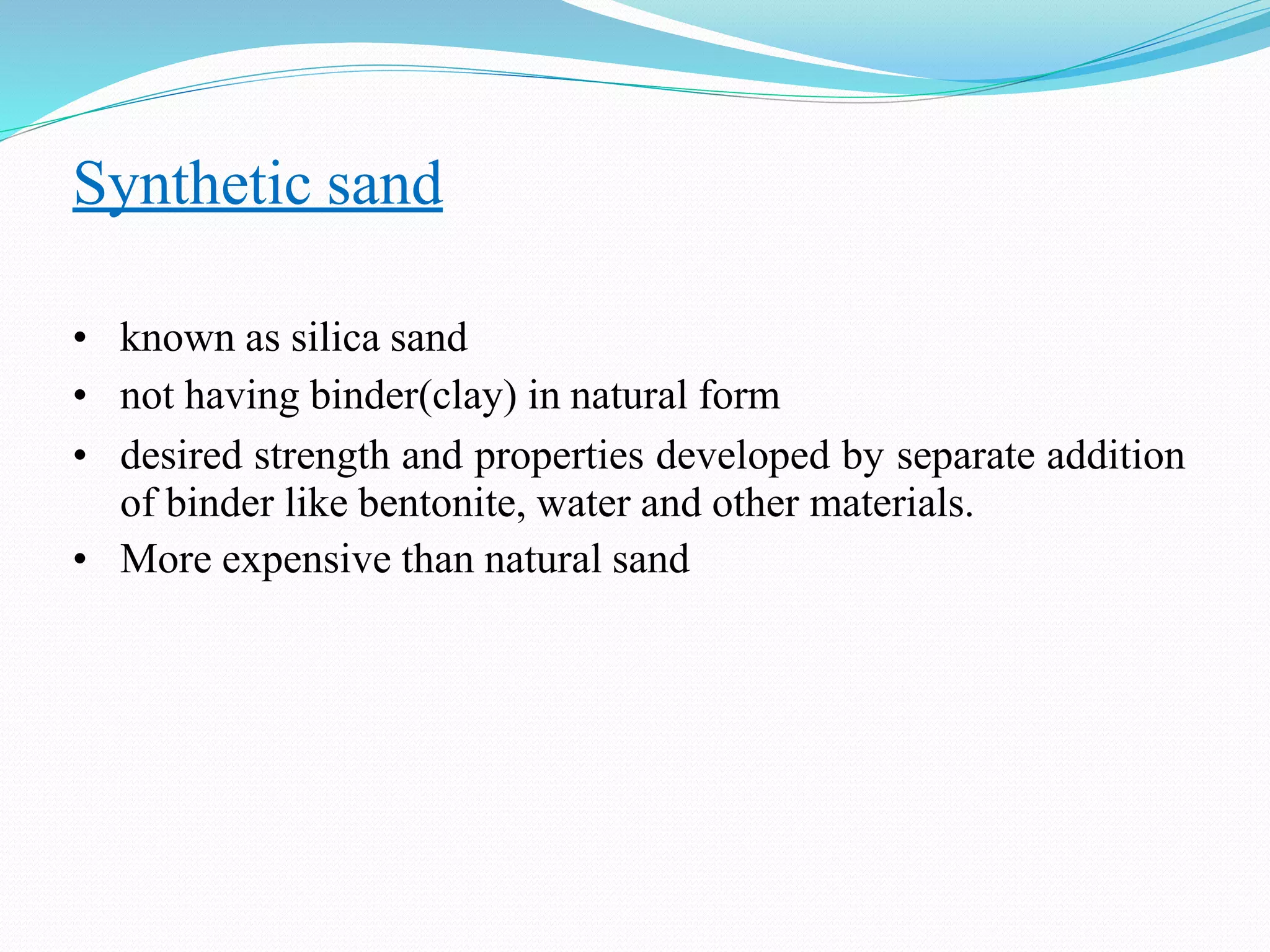 Synthetic sand

• known as silica sand
• not having binder(clay) in natural form
• desired strength and properties developed by separate addition of binder like bentonite, water and other materials.
• More expensive than natural sand